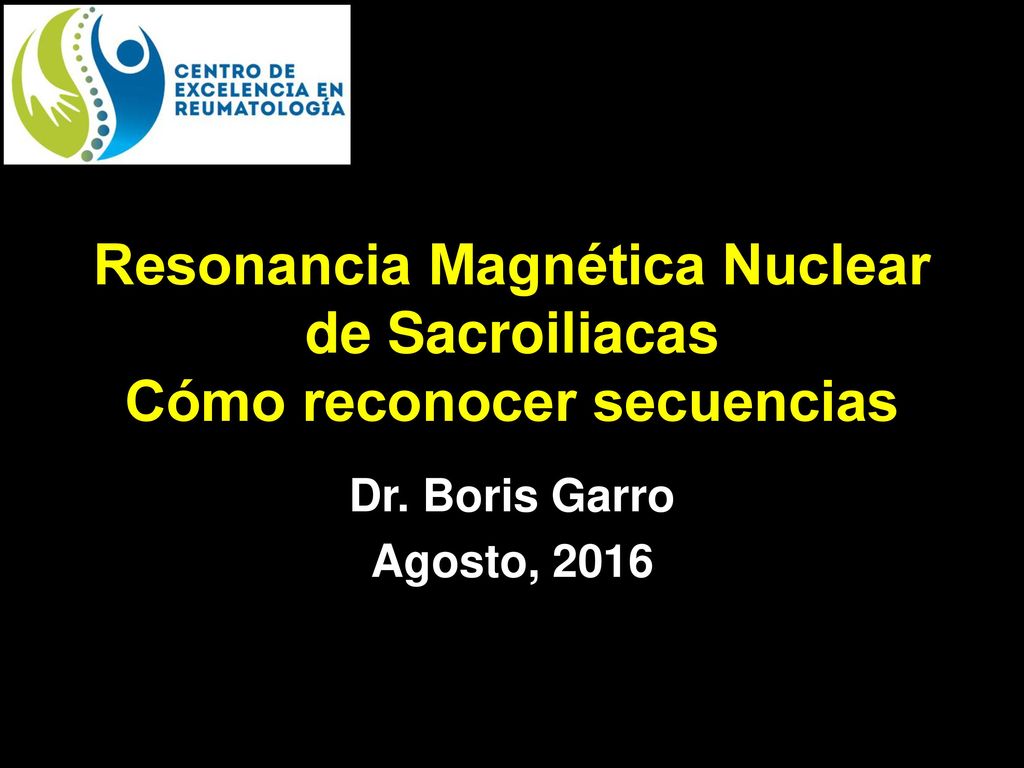 CENTRO DE EXCELENCIA EN REUMATOLOGÍA

Resonancia Magnética Nuclear de Sacroiliacas
Cómo reconocer secuencias

Dr. Boris Garro

Agosto, 2016